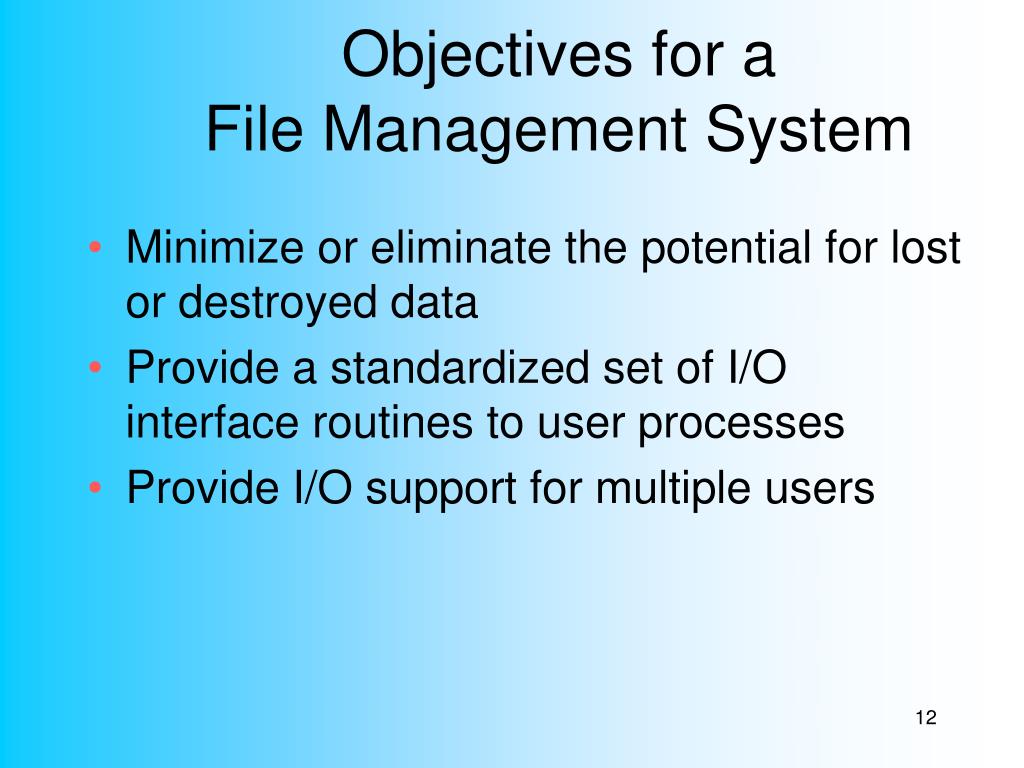 Objectives for a
File Management System

• Minimize or eliminate the potential for lost or destroyed data
• Provide a standardized set of I/O interface routines to user processes
• Provide I/O support for multiple users

12